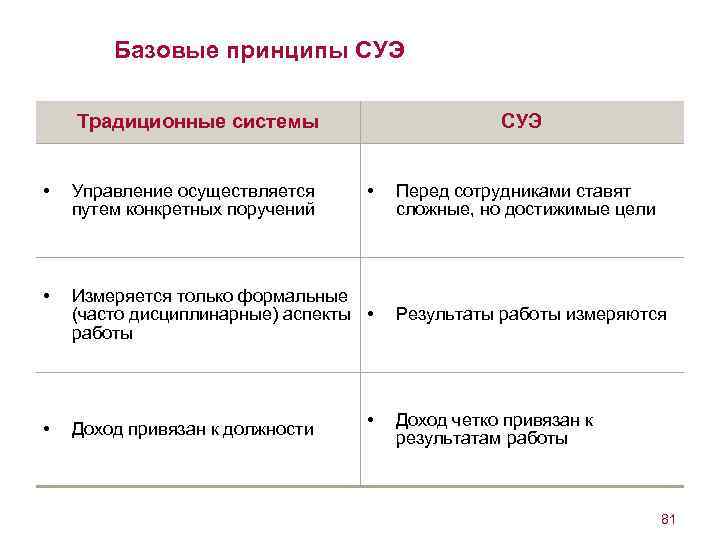 Базовые принципы СУЭ

| Традиционные системы | СУЭ |
|---|---|
| • Управление осуществляется путем конкретных поручений | • Перед сотрудниками ставят сложные, но достижимые цели |
| • Измеряется только формальные (часто дисциплинарные) аспекты работы | • Результаты работы измеряются |
| • Доход привязан к должности | • Доход четко привязан к результатам работы |

81